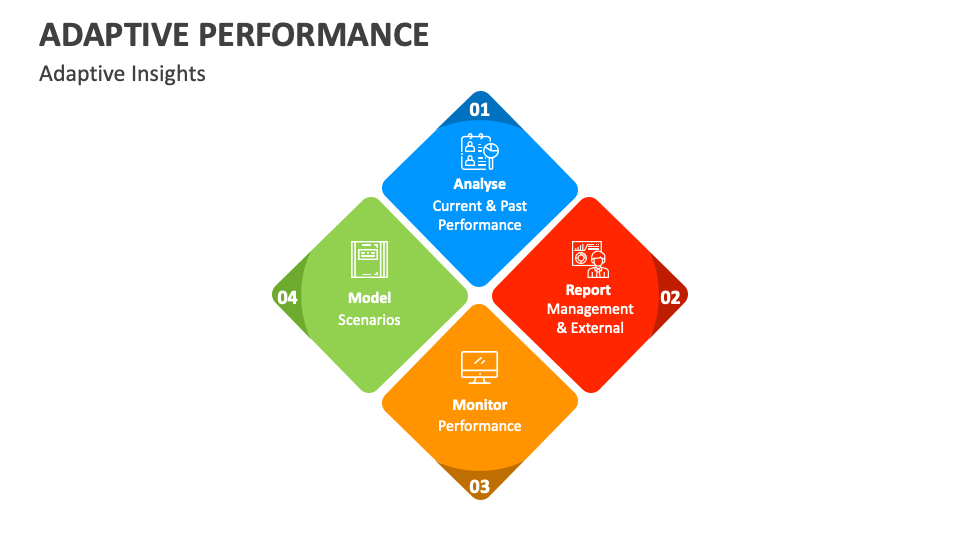 ADAPTIVE PERFORMANCE
Adaptive Insights

01
Analyse
Current & Past Performance

02
Report
Management & External

03
Monitor
Performance

04
Model
Scenarios